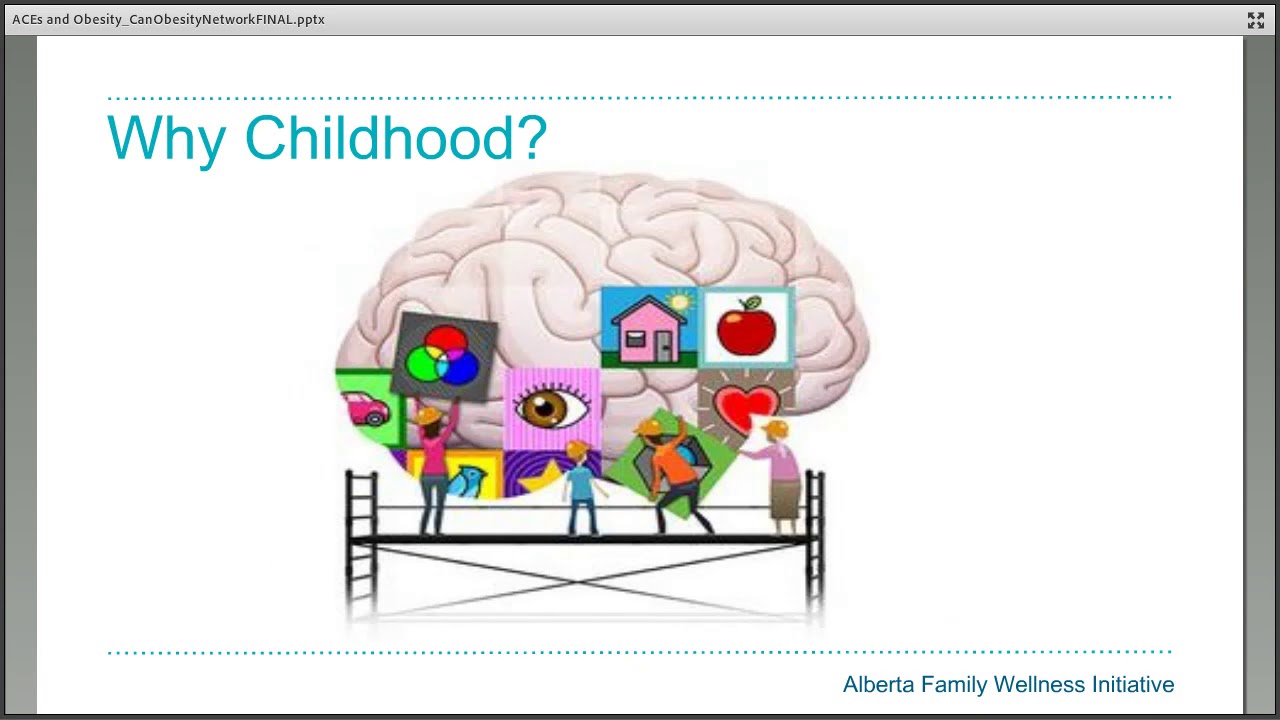 ACEs and Obesity_CanObesityNetworkFINAL.pptx

Why Childhood?

Alberta Family Wellness Initiative